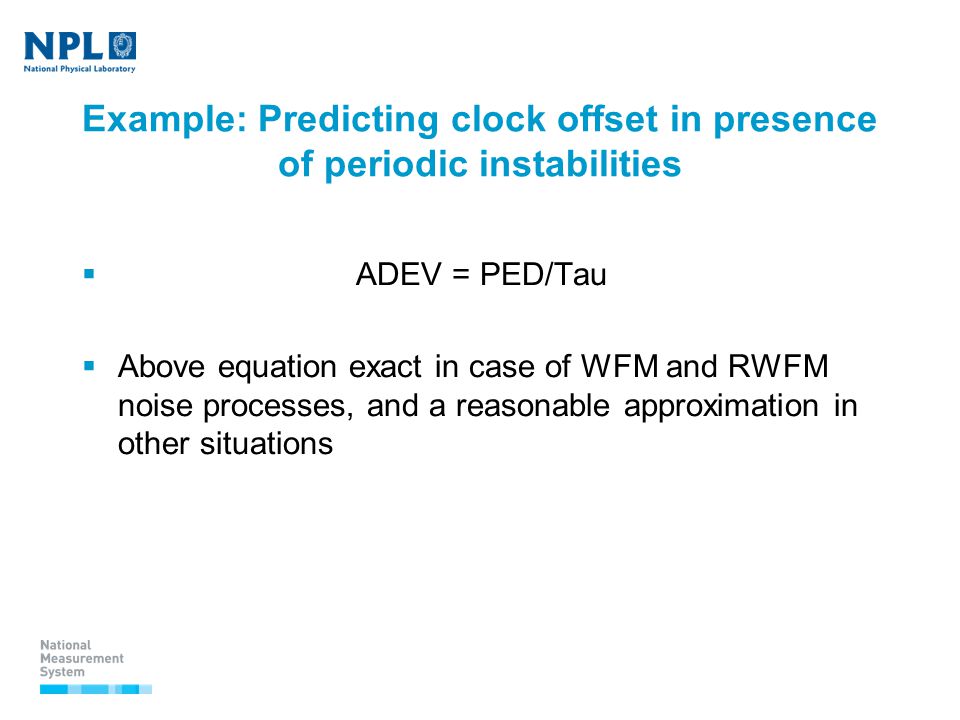 NPL
National Physical Laboratory

Example: Predicting clock offset in presence of periodic instabilities

▪ ADEV = PED/Tau

▪ Above equation exact in case of WFM and RWFM noise processes, and a reasonable approximation in other situations

National Measurement System